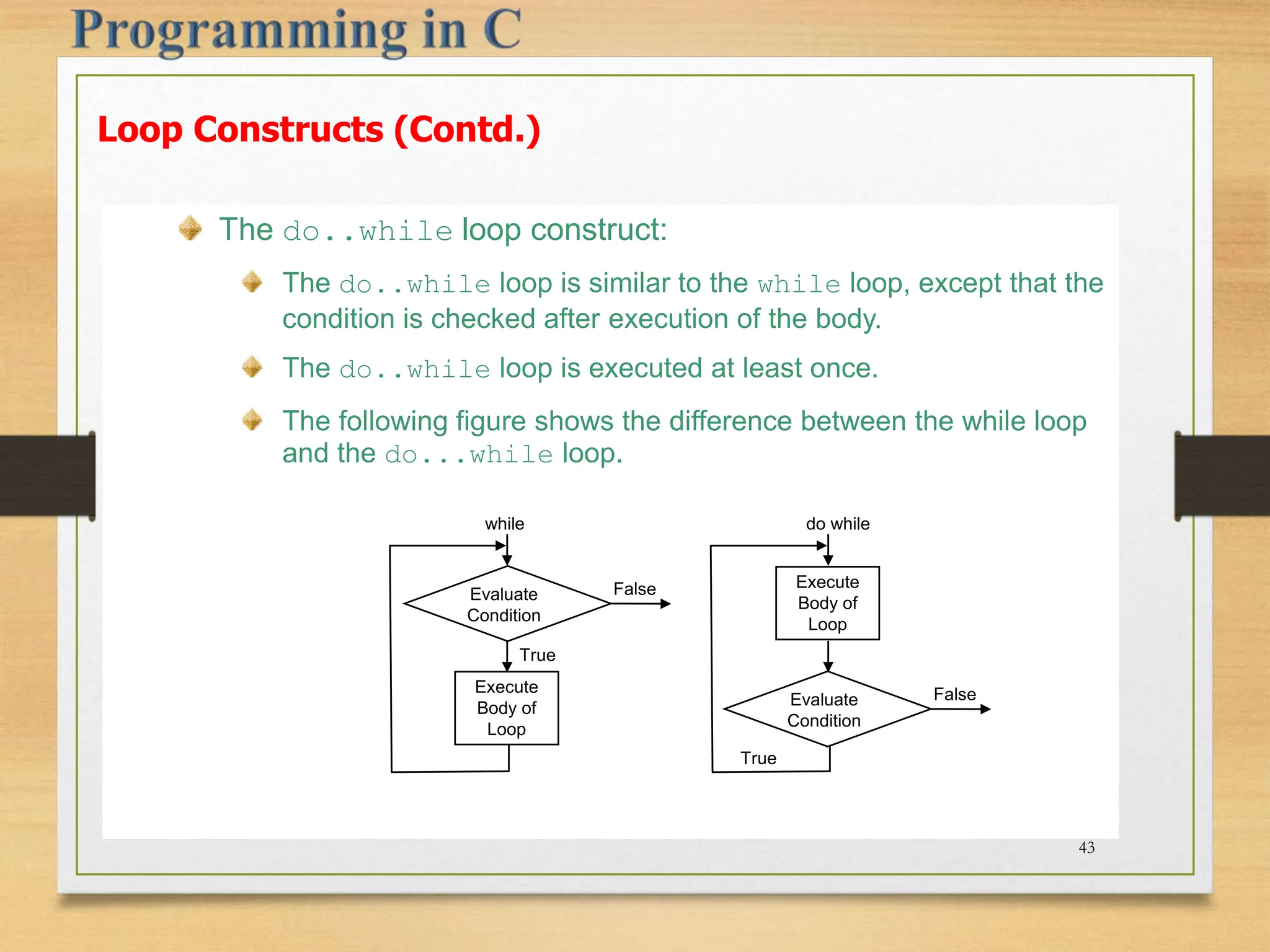 Programming in C

Loop Constructs (Contd.)

The do..while loop construct:

The do..while loop is similar to the while loop, except that the condition is checked after execution of the body.

The do..while loop is executed at least once.

The following figure shows the difference between the while loop and the do...while loop.

while

Evaluate Condition

False

True

Execute Body of Loop

do while

Execute Body of Loop

Evaluate Condition

False

True

43